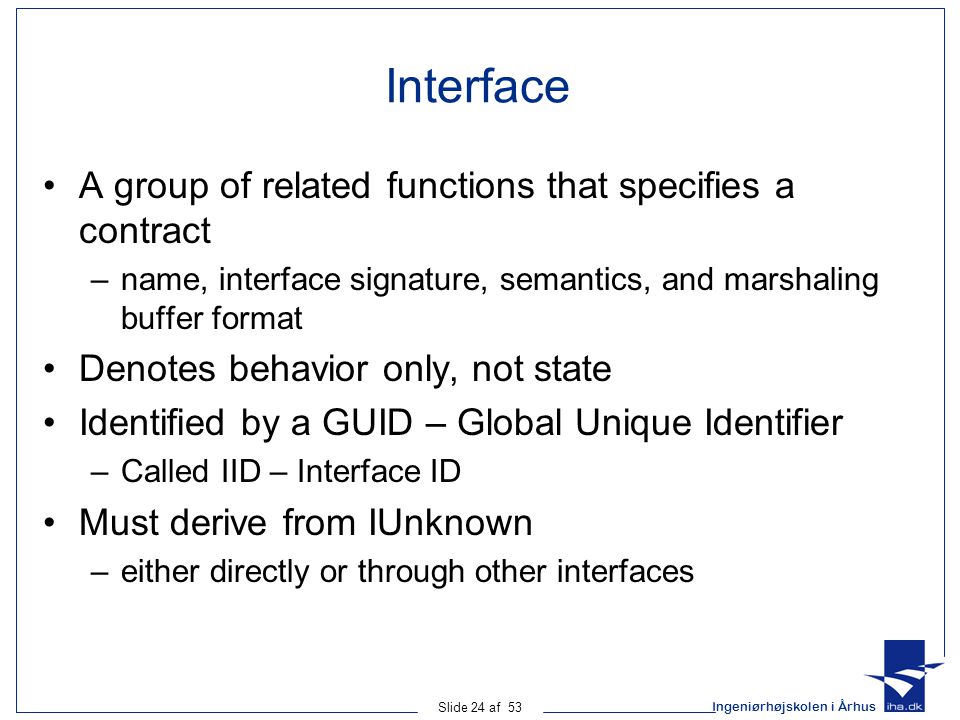 Interface

• A group of related functions that specifies a contract
– name, interface signature, semantics, and marshaling buffer format
• Denotes behavior only, not state
• Identified by a GUID – Global Unique Identifier
– Called IID – Interface ID
• Must derive from IUnknown
– either directly or through other interfaces

Slide 24 af 53

Ingeniørhøjskolen i Århus

iha.dk